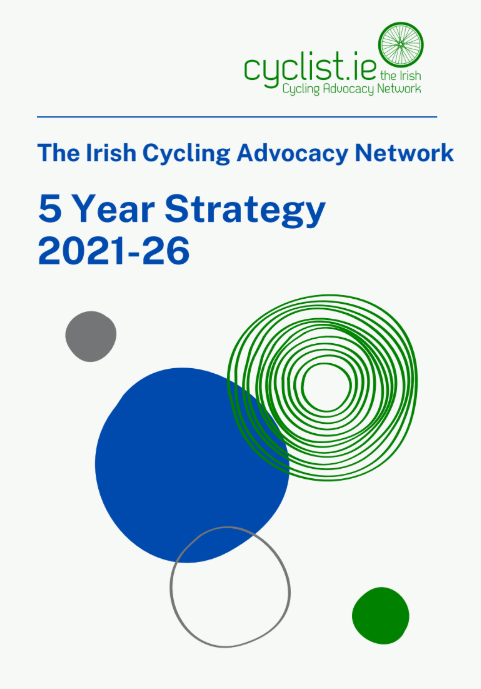 cyclist.ie the Irish Cycling Advocacy Network

The Irish Cycling Advocacy Network

5 Year Strategy 2021-26